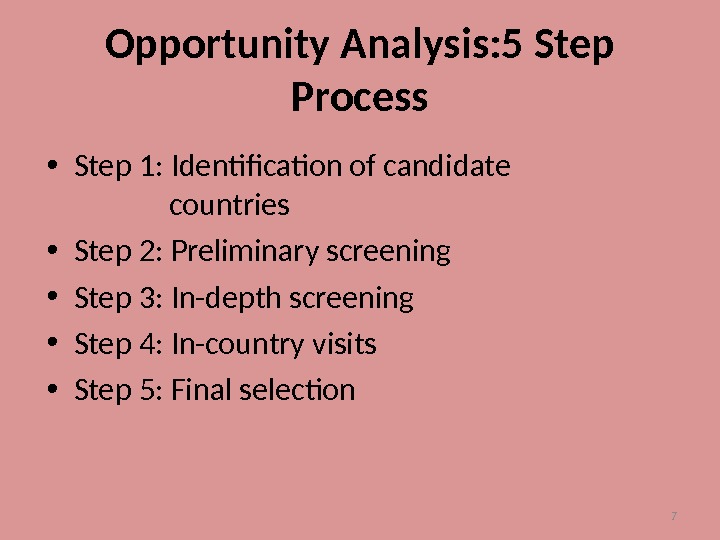 Opportunity Analysis:5 Step Process

• Step 1: Identification of candidate countries
• Step 2: Preliminary screening
• Step 3: In-depth screening
• Step 4: In-country visits
• Step 5: Final selection

7